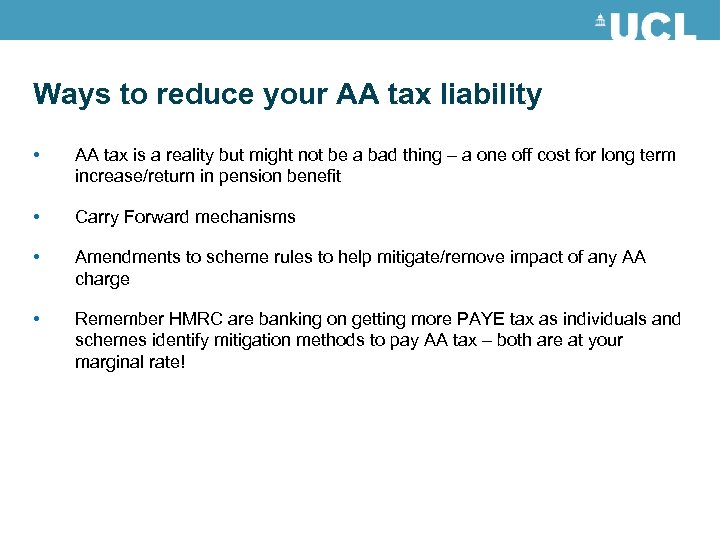 UCL

Ways to reduce your AA tax liability

• AA tax is a reality but might not be a bad thing – a one off cost for long term increase/return in pension benefit

• Carry Forward mechanisms

• Amendments to scheme rules to help mitigate/remove impact of any AA charge

• Remember HMRC are banking on getting more PAYE tax as individuals and schemes identify mitigation methods to pay AA tax – both are at your marginal rate!